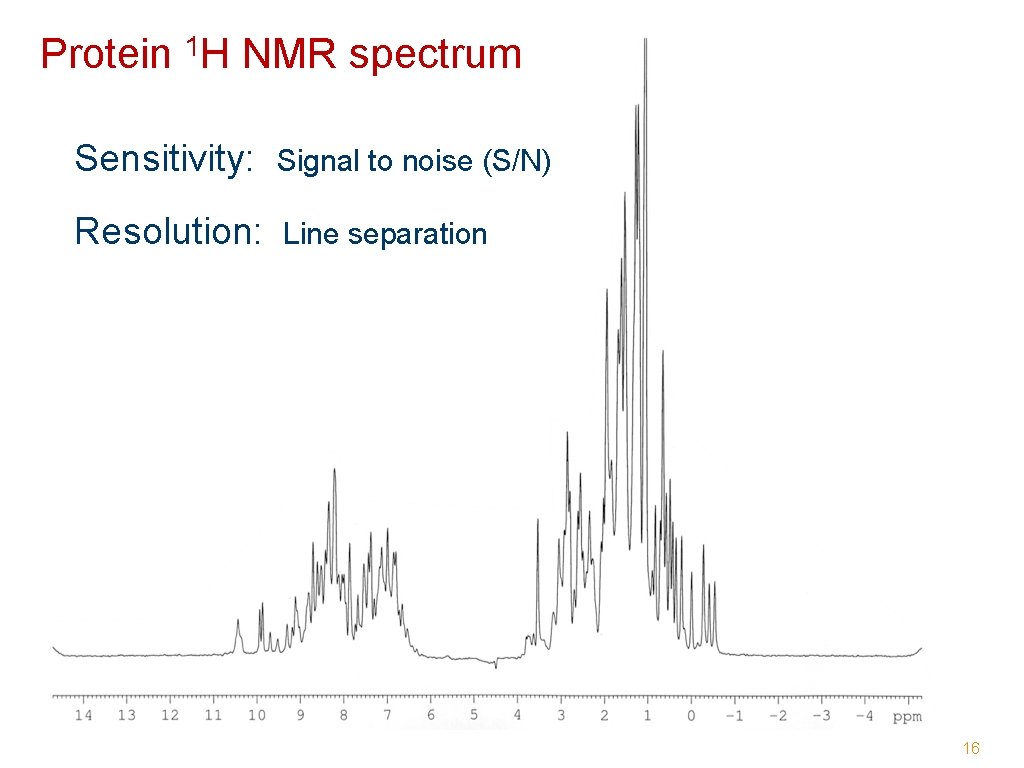 Protein $^1$H NMR spectrum

Sensitivity: Signal to noise (S/N)

Resolution: Line separation

14 13 12 11 10 9 8 7 6 5 4 3 2 1 0 −1 −2 −3 −4 ppm

16